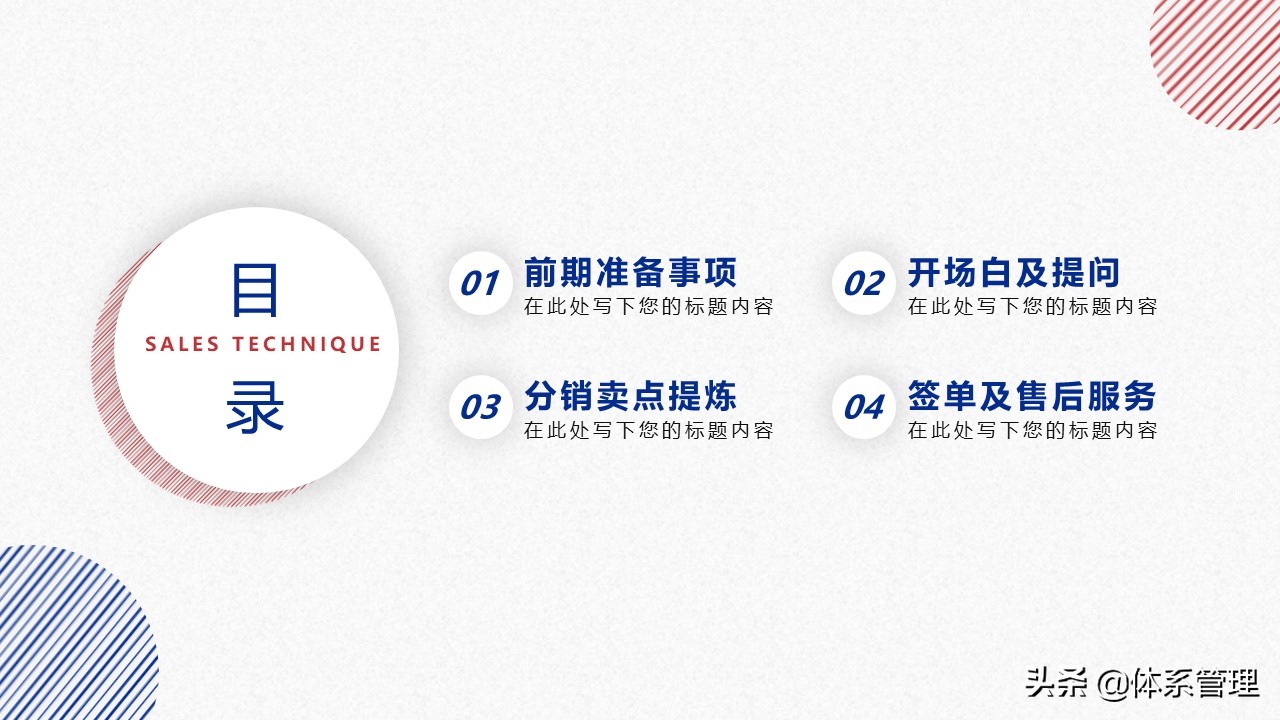 目

SALES TECHNIQUE

录

01 前期准备事项
在此处写下您的标题内容

02 开场白及提问
在此处写下您的标题内容

03 分销卖点提炼
在此处写下您的标题内容

04 签单及售后服务
在此处写下您的标题内容

头条 @体系管理